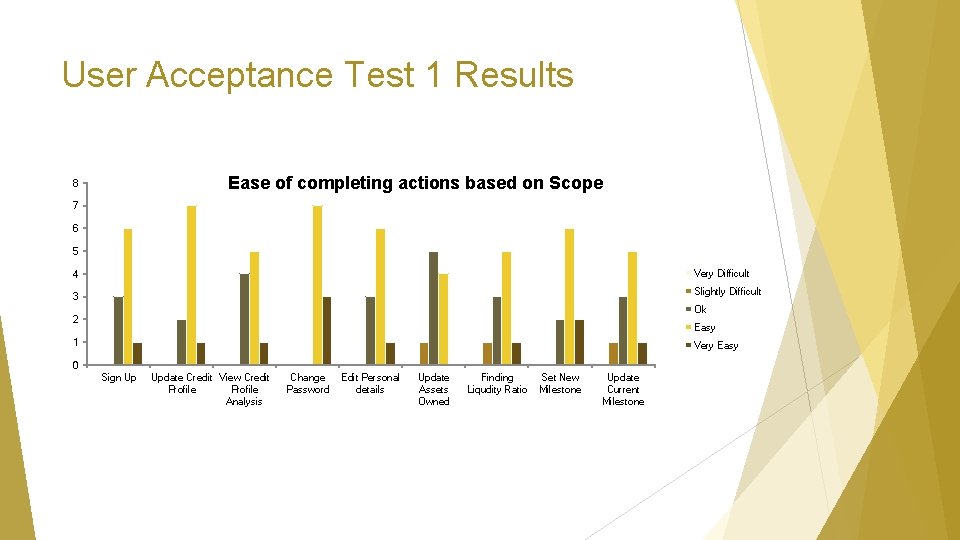 User Acceptance Test 1 Results

Ease of completing actions based on Scope

8
7
6
5
4
3
2
1
0

Sign Up
Update Credit Profile
View Credit Profile Analysis
Change Password
Edit Personal details
Update Assets Owned
Finding Liqudity Ratio
Set New Milestone
Update Current Milestone

Very Difficult
Slightly Difficult
Ok
Easy
Very Easy